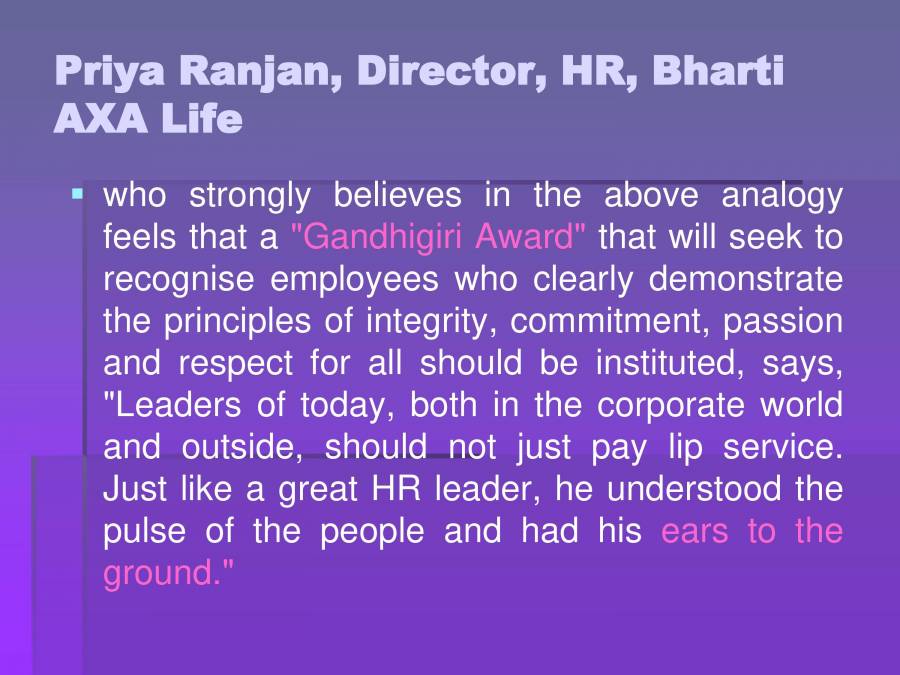 Priya Ranjan, Director, HR, Bharti AXA Life

▪ who strongly believes in the above analogy feels that a "Gandhigiri Award" that will seek to recognise employees who clearly demonstrate the principles of integrity, commitment, passion and respect for all should be instituted, says, "Leaders of today, both in the corporate world and outside, should not just pay lip service. Just like a great HR leader, he understood the pulse of the people and had his ears to the ground."